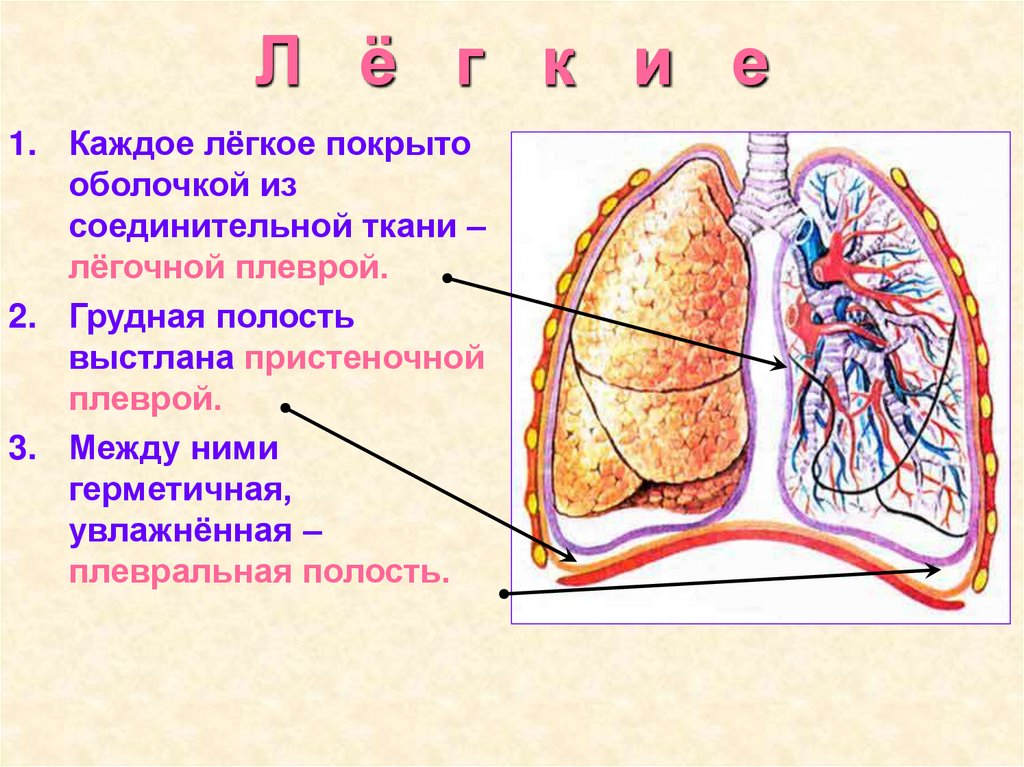 Л ё г к и е

1. Каждое лёгкое покрыто оболочкой из соединительной ткани – лёгочной плеврой.

2. Грудная полость выстлана пристеночной плеврой.

3. Между ними герметичная, увлажнённая – плевральная полость.